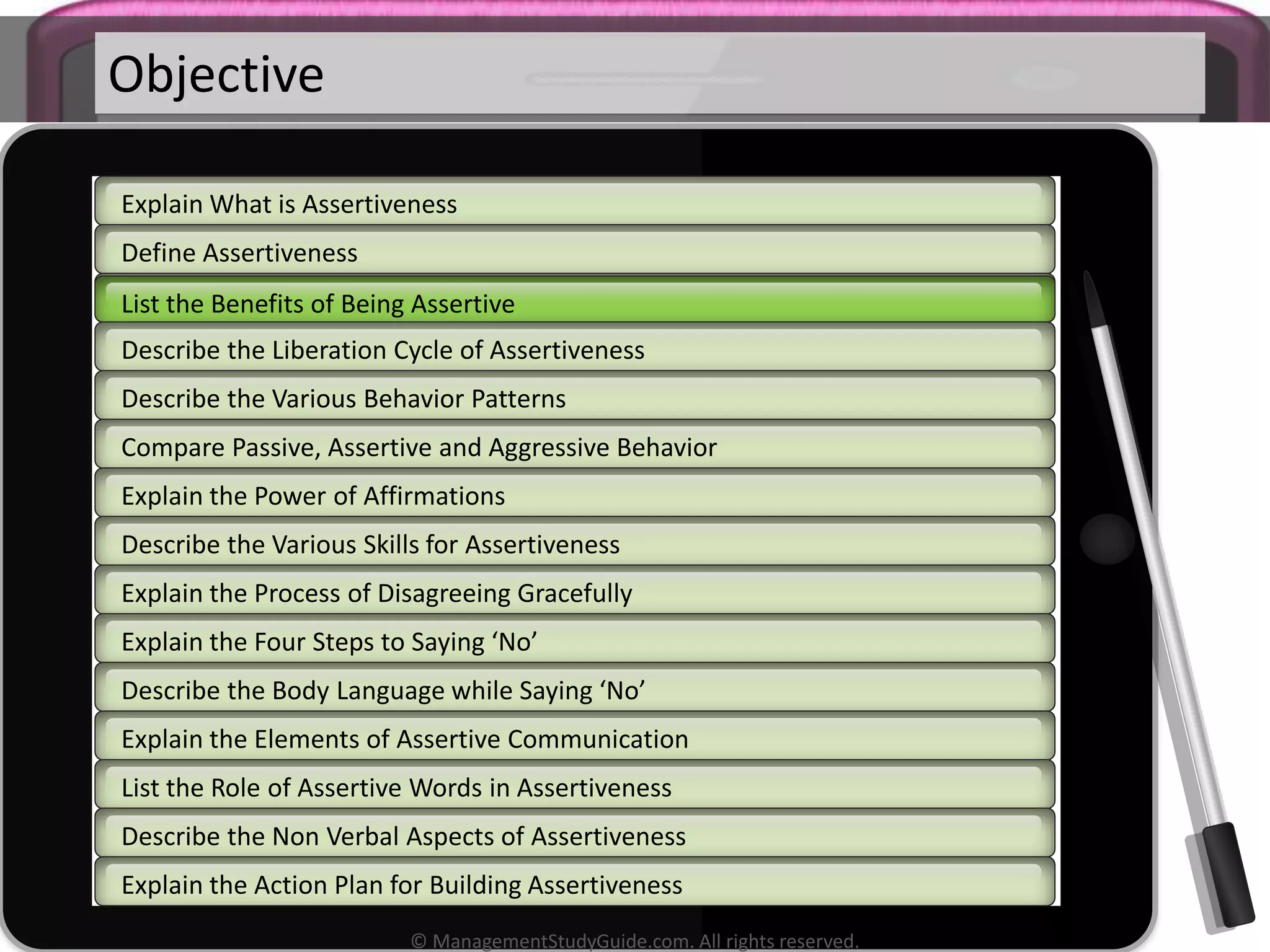 Objective

Explain What is Assertiveness

Define Assertiveness

List the Benefits of Being Assertive

Describe the Liberation Cycle of Assertiveness

Describe the Various Behavior Patterns

Compare Passive, Assertive and Aggressive Behavior

Explain the Power of Affirmations

Describe the Various Skills for Assertiveness

Explain the Process of Disagreeing Gracefully

Explain the Four Steps to Saying ‘No’

Describe the Body Language while Saying ‘No’

Explain the Elements of Assertive Communication

List the Role of Assertive Words in Assertiveness

Describe the Non Verbal Aspects of Assertiveness

Explain the Action Plan for Building Assertiveness

© ManagementStudyGuide.com. All rights reserved.